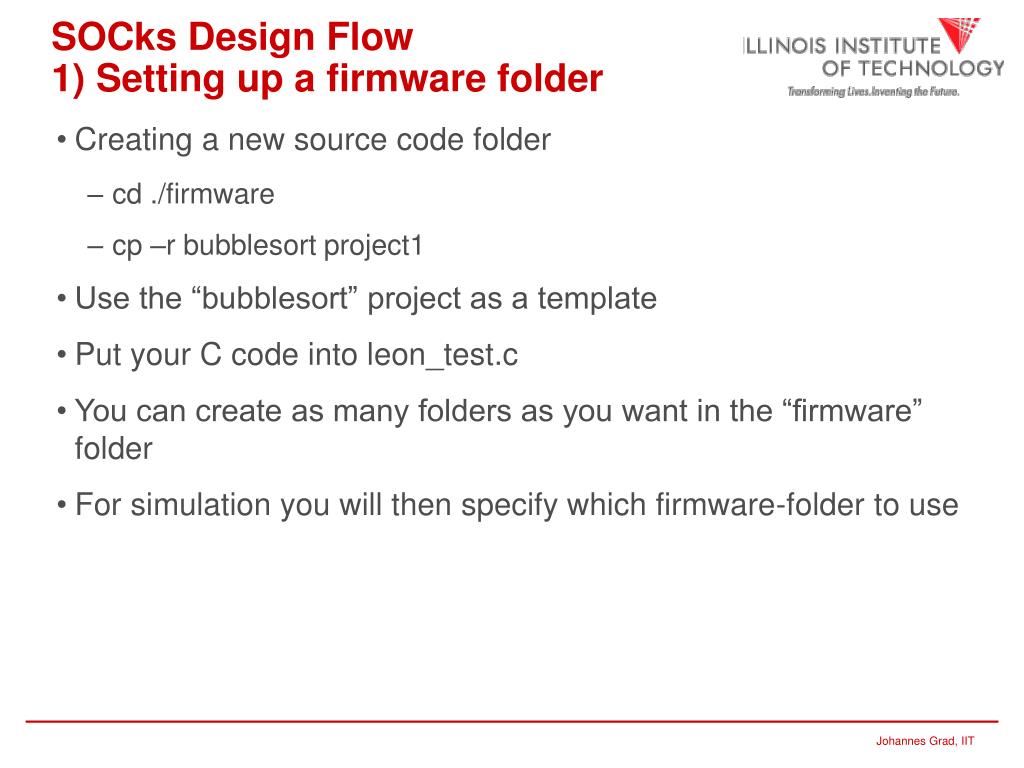 SOCks Design Flow
1) Setting up a firmware folder

ILLINOIS INSTITUTE OF TECHNOLOGY
Transforming Lives.Inventing the Future.

• Creating a new source code folder
– cd ./firmware
– cp –r bubblesort project1
• Use the “bubblesort” project as a template
• Put your C code into leon_test.c
• You can create as many folders as you want in the “firmware” folder
• For simulation you will then specify which firmware-folder to use

Johannes Grad, IIT